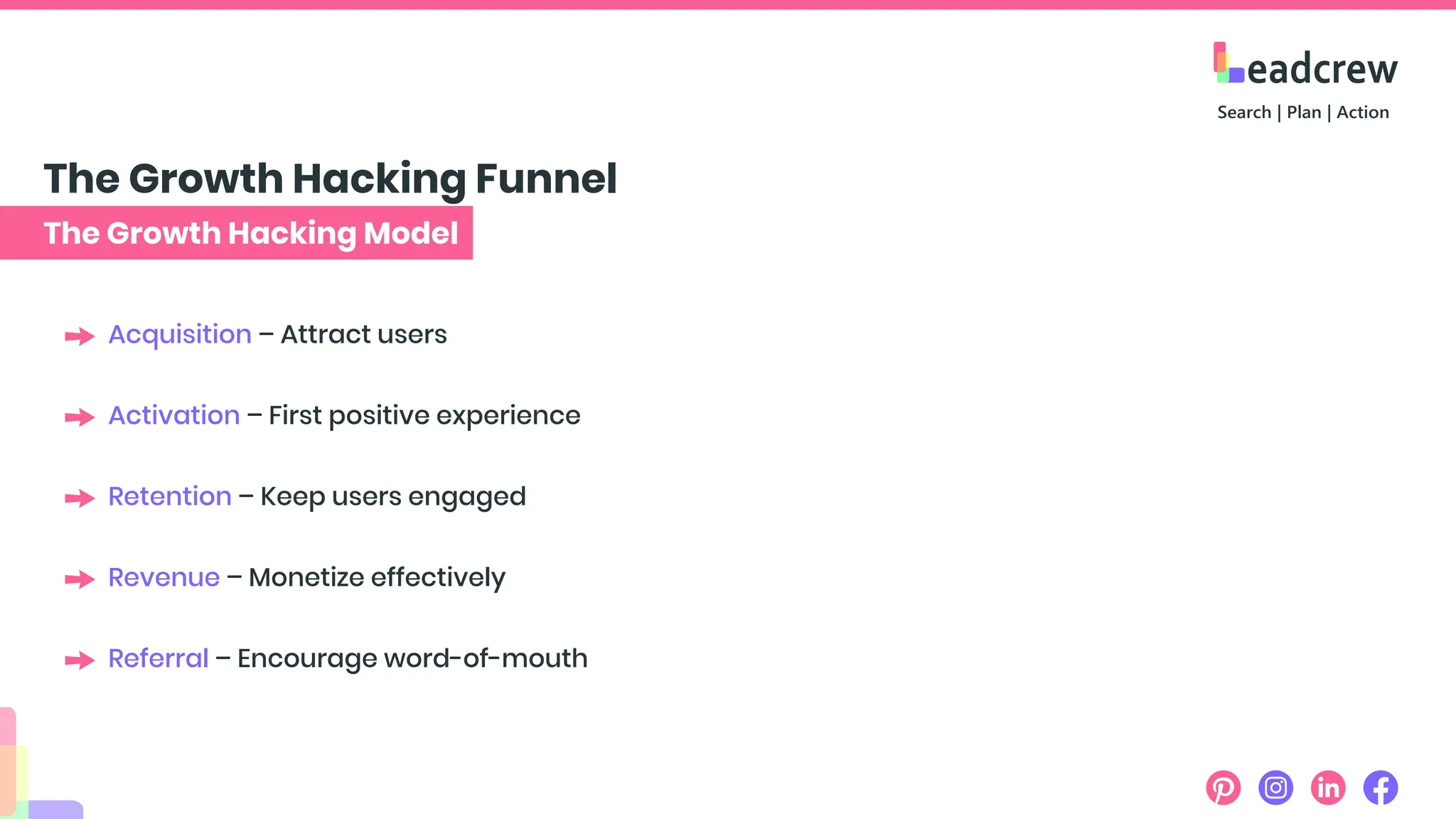 Leadcrew
Search | Plan | Action

The Growth Hacking Funnel

The Growth Hacking Model

Acquisition – Attract users

Activation – First positive experience

Retention – Keep users engaged

Revenue – Monetize effectively

Referral – Encourage word-of-mouth